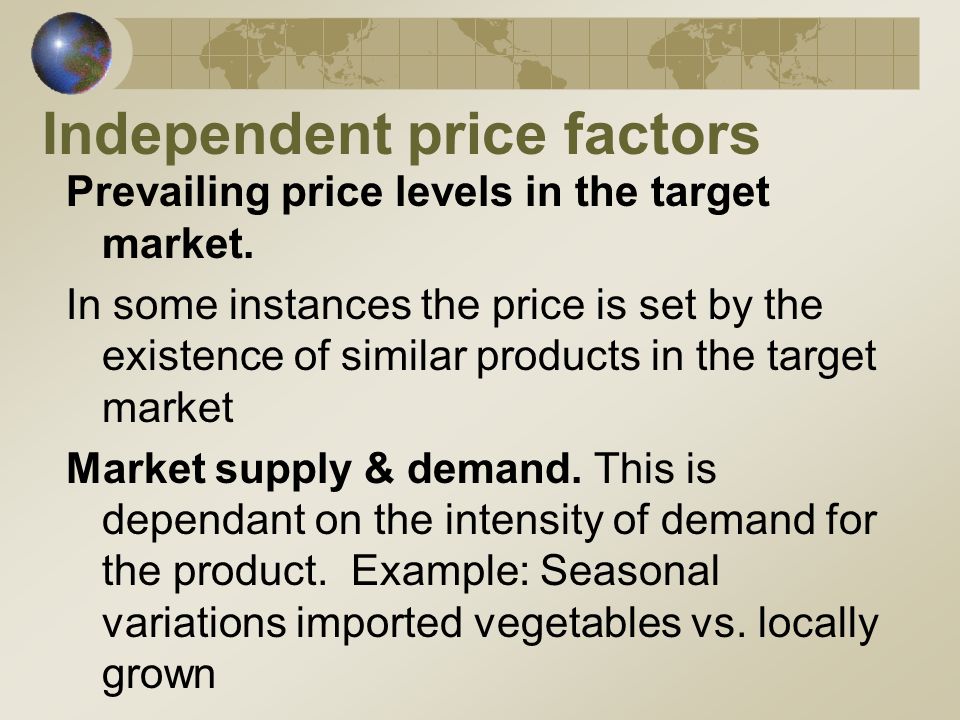 Independent price factors

Prevailing price levels in the target market.

In some instances the price is set by the existence of similar products in the target market

Market supply & demand. This is dependant on the intensity of demand for the product. Example: Seasonal variations imported vegetables vs. locally grown